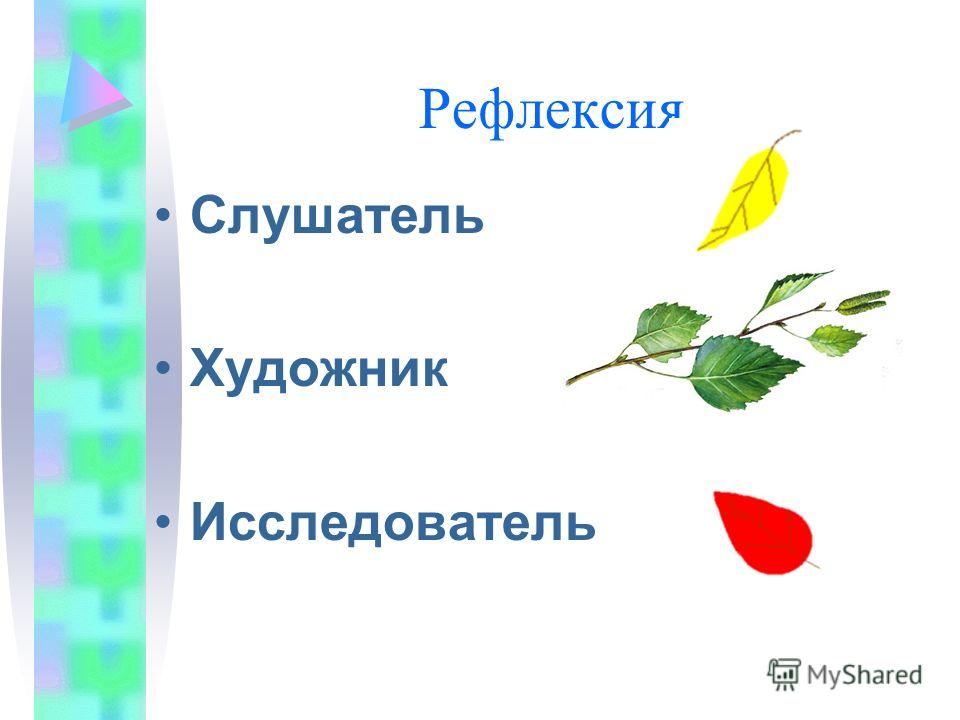 Рефлексия

• Слушатель

• Художник

• Исследователь

MyShared